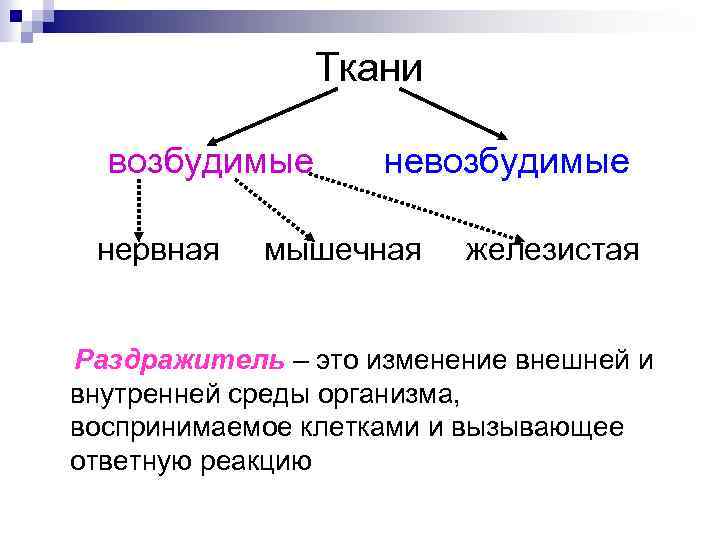 Ткани

возбудимые невозбудимые

нервная мышечная железистая

Раздражитель – это изменение внешней и внутренней среды организма, воспринимаемое клетками и вызывающее ответную реакцию